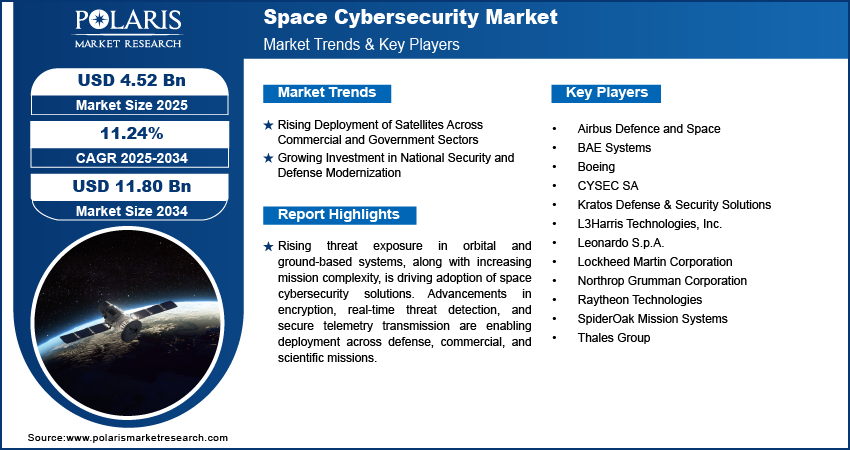 POLARIS
MARKET RESEARCH

Space Cybersecurity Market
Market Trends & Key Players

USD 4.52 Bn
Market Size 2025

11.24%
CAGR 2025-2034

USD 11.80 Bn
Market Size 2034

Market Trends

★ Rising Deployment of Satellites Across Commercial and Government Sectors
★ Growing Investment in National Security and Defense Modernization

Report Highlights

★ Rising threat exposure in orbital and ground-based systems, along with increasing mission complexity, is driving adoption of space cybersecurity solutions. Advancements in encryption, real-time threat detection, and secure telemetry transmission are enabling deployment across defense, commercial, and scientific missions.

Key Players

• Airbus Defence and Space
• BAE Systems
• Boeing
• CYSEC SA
• Kratos Defense & Security Solutions
• L3Harris Technologies, Inc.
• Leonardo S.p.A.
• Lockheed Martin Corporation
• Northrop Grumman Corporation
• Raytheon Technologies
• SpiderOak Mission Systems
• Thales Group

Source:www.polarismarketresearch.com